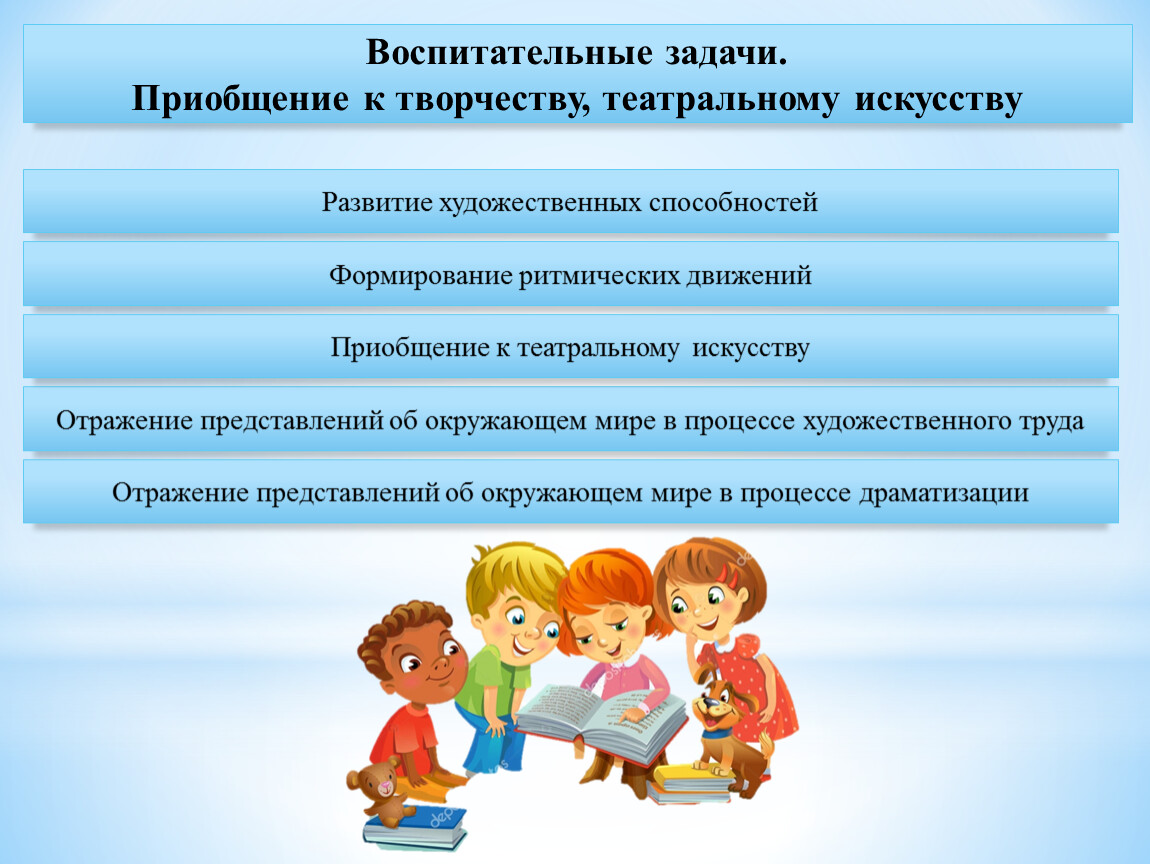 Воспитательные задачи.
Приобщение к творчеству, театральному искусству

Развитие художественных способностей

Формирование ритмических движений

Приобщение к театральному искусству

Отражение представлений об окружающем мире в процессе художественного труда

Отражение представлений об окружающем мире в процессе драматизации